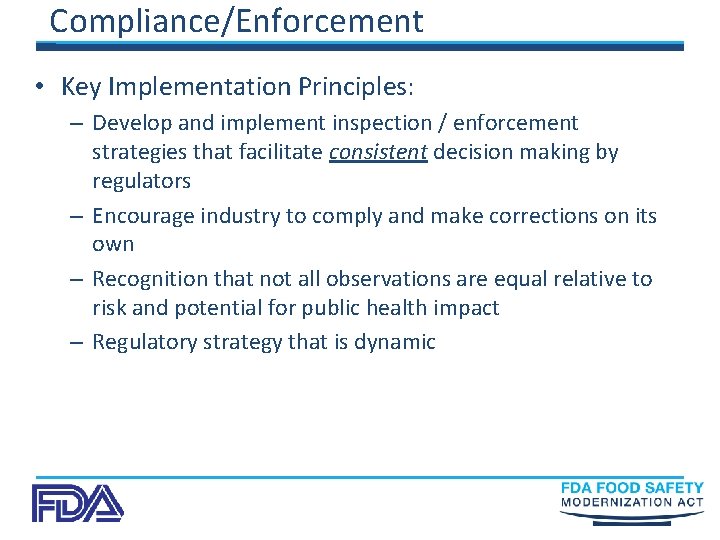 Compliance/Enforcement

• Key Implementation Principles:

– Develop and implement inspection / enforcement strategies that facilitate consistent decision making by regulators

– Encourage industry to comply and make corrections on its own

– Recognition that not all observations are equal relative to risk and potential for public health impact

– Regulatory strategy that is dynamic

FDA

FDA FOOD SAFETY
MODERNIZATION ACT